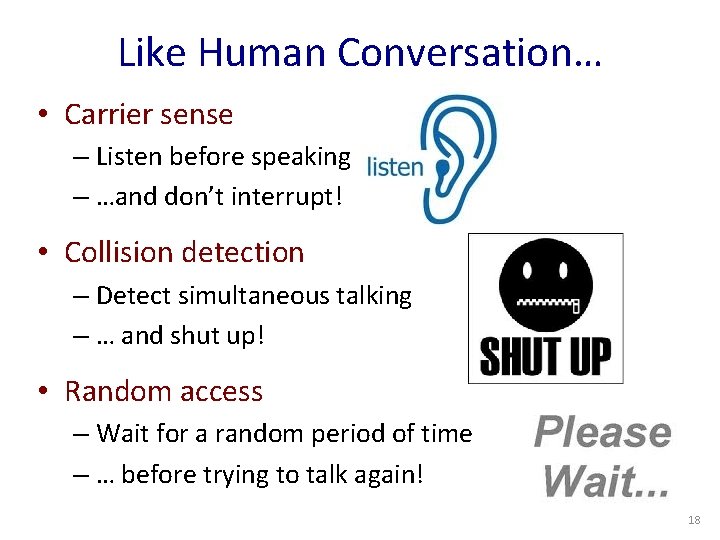 Like Human Conversation…

• Carrier sense
– Listen before speaking
– …and don't interrupt!

listen

• Collision detection
– Detect simultaneous talking
– … and shut up!

SHUT UP

• Random access
– Wait for a random period of time
– … before trying to talk again!

Please Wait...

18